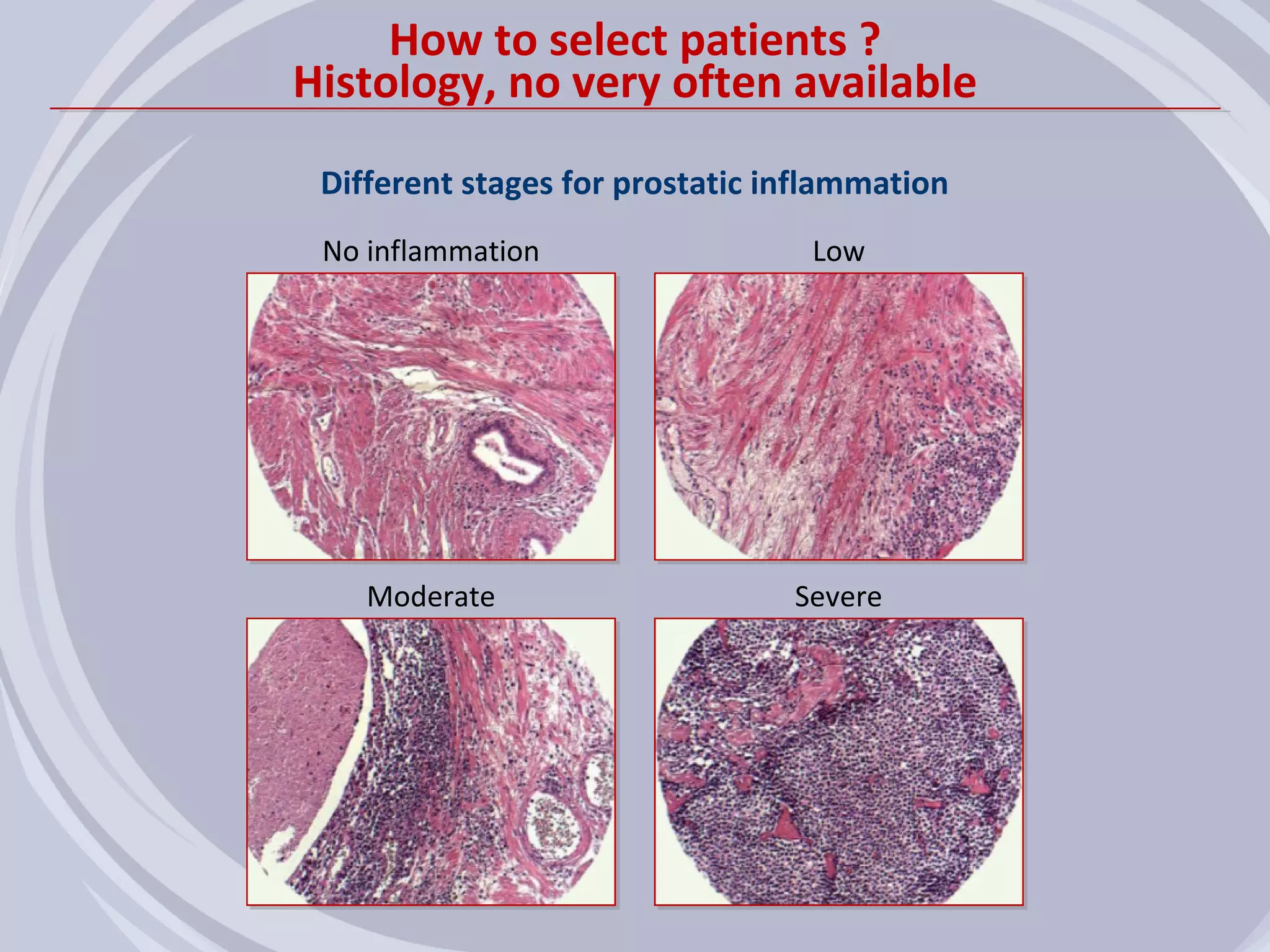 How to select patients ?
Histology, no very often available

Different stages for prostatic inflammation

No inflammation

Low

Moderate

Severe